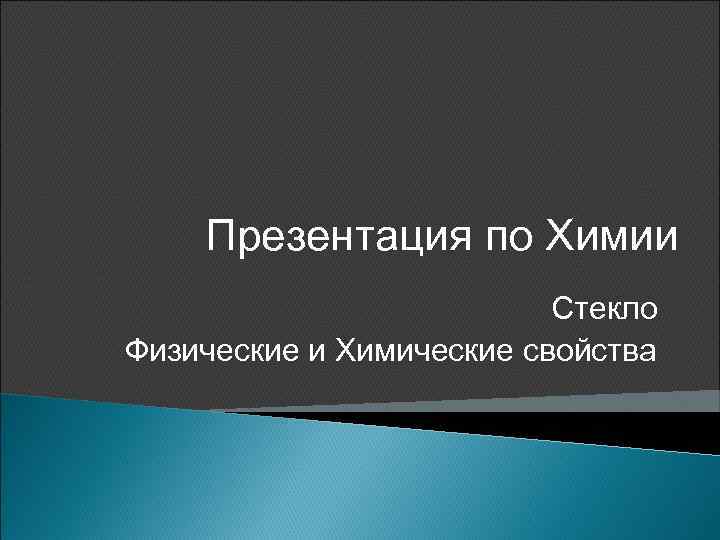 Презентация по Химии

Стекло

Физические и Химические свойства